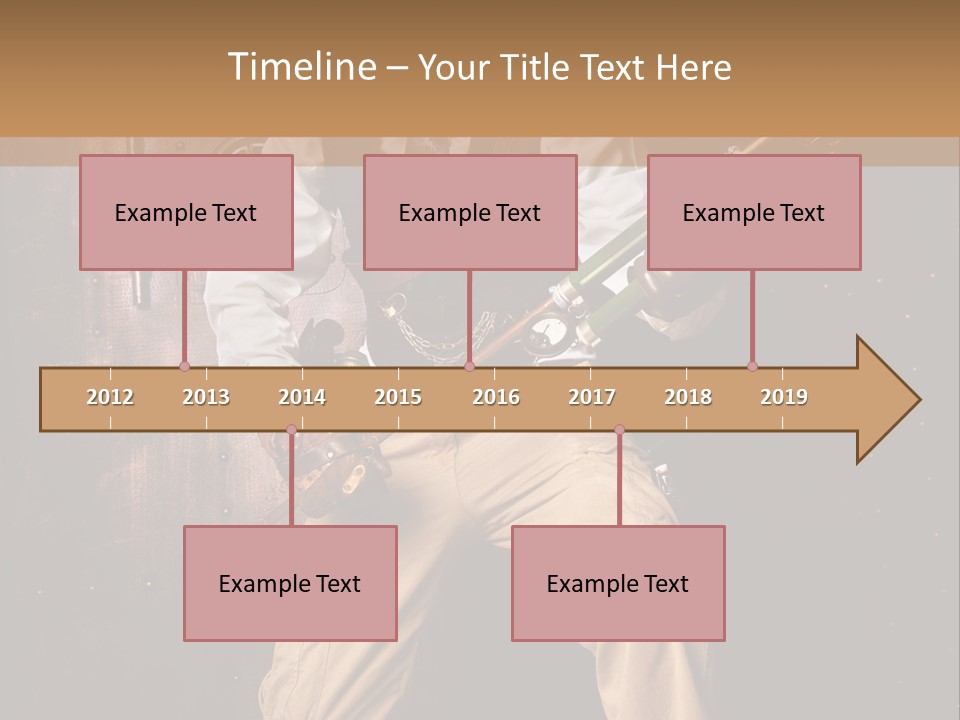 Timeline – Your Title Text Here

Example Text

Example Text

Example Text

2012 2013 2014 2015 2016 2017 2018 2019

Example Text

Example Text